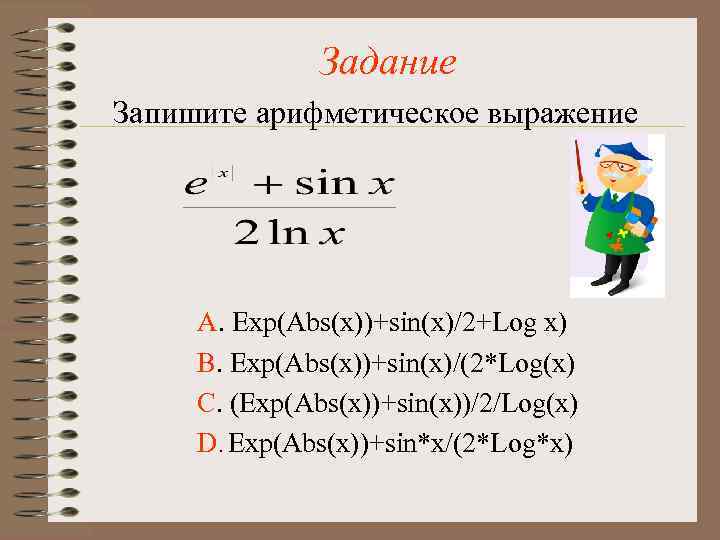 Задание

Запишите арифметическое выражение

$\frac{e^{|x|} + \sin x}{2 \ln x}$

A. Exp(Abs(x))+sin(x)/2+Log x)

B. Exp(Abs(x))+sin(x)/(2*Log(x)

C. (Exp(Abs(x))+sin(x))/2/Log(x)

D. Exp(Abs(x))+sin*x/(2*Log*x)